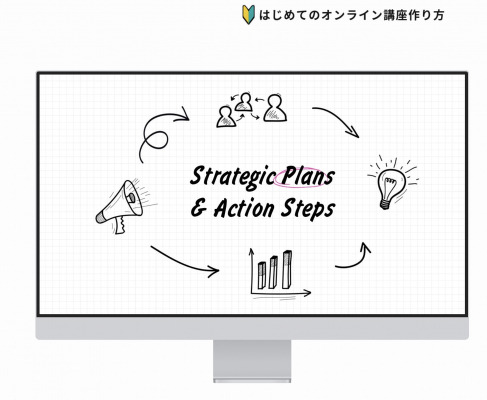 はじめてのオンライン講座作り方

Strategic Plans
& Action Steps